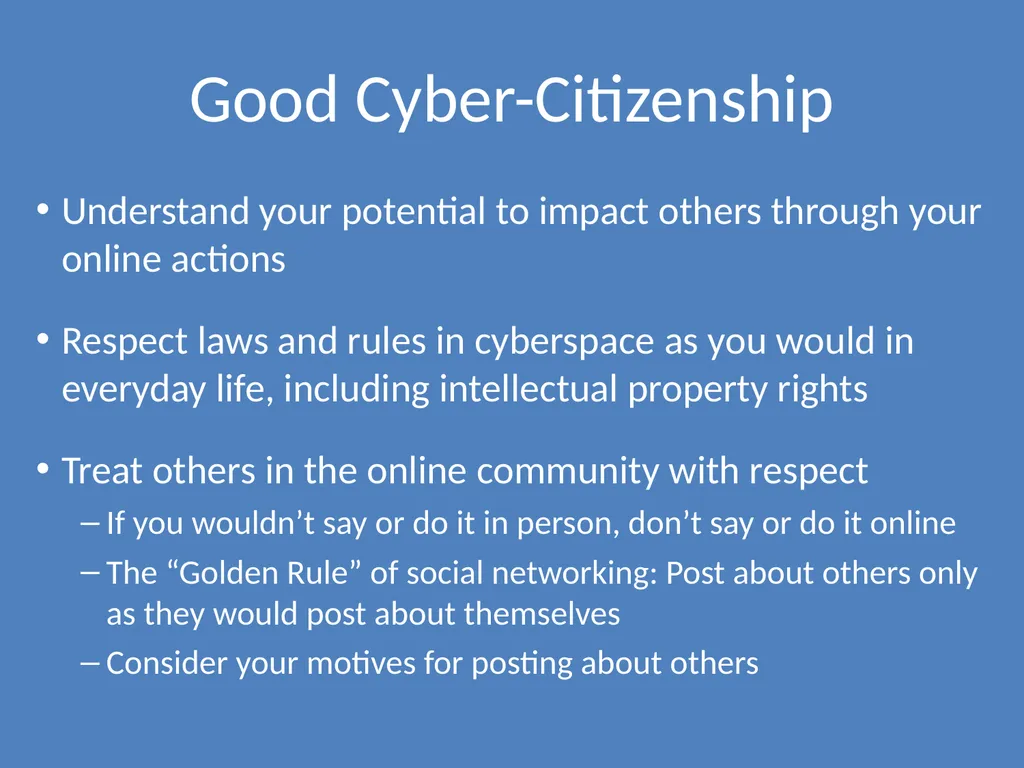 Good Cyber-Citizenship

• Understand your potential to impact others through your online actions

• Respect laws and rules in cyberspace as you would in everyday life, including intellectual property rights

• Treat others in the online community with respect
– If you wouldn’t say or do it in person, don’t say or do it online
– The “Golden Rule” of social networking: Post about others only as they would post about themselves
– Consider your motives for posting about others